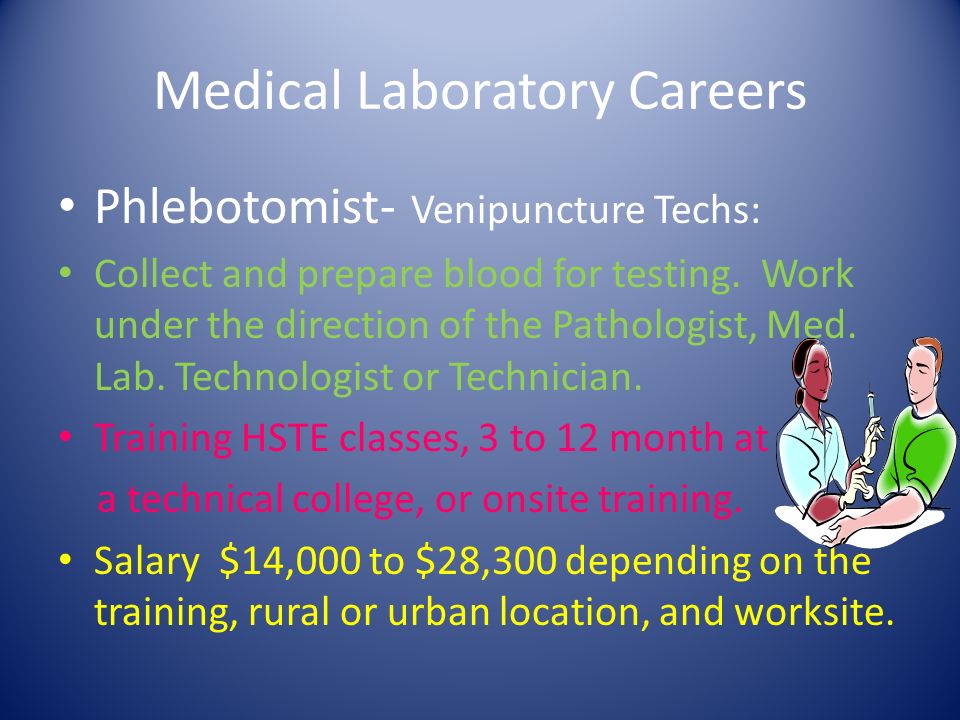 Medical Laboratory Careers

• Phlebotomist- Venipuncture Techs:

• Collect and prepare blood for testing. Work under the direction of the Pathologist, Med. Lab. Technologist or Technician.

• Training HSTE classes, 3 to 12 month at

a technical college, or onsite training.

• Salary \$14,000 to \$28,300 depending on the training, rural or urban location, and worksite.